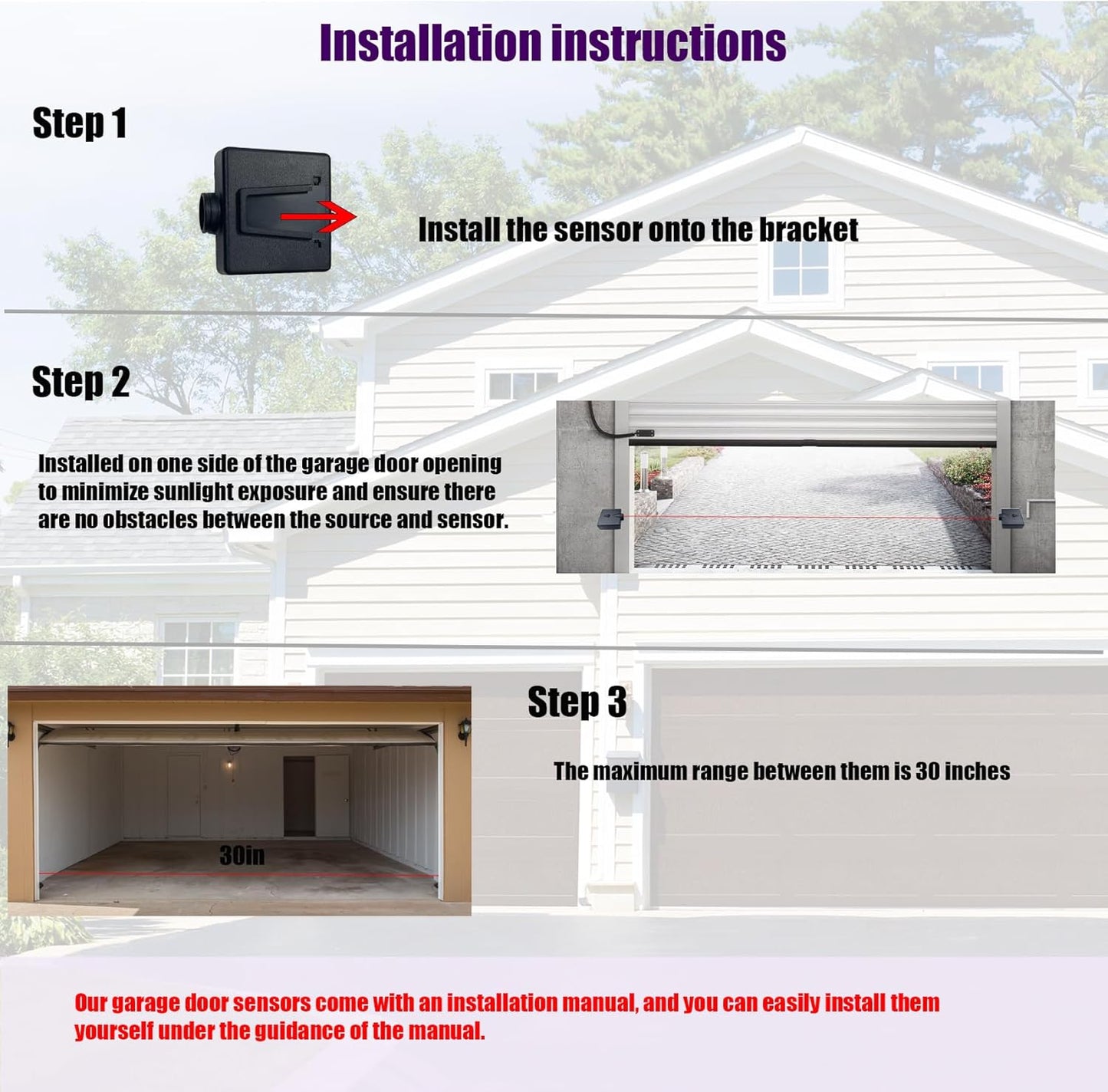 Installation instructions

Step 1

Install the sensor onto the bracket

Step 2

Installed on one side of the garage door opening to minimize sunlight exposure and ensure there are no obstacles between the source and sensor.

Step 3

The maximum range between them is 30 inches

30in

Our garage door sensors come with an installation manual, and you can easily install them yourself under the guidance of the manual.